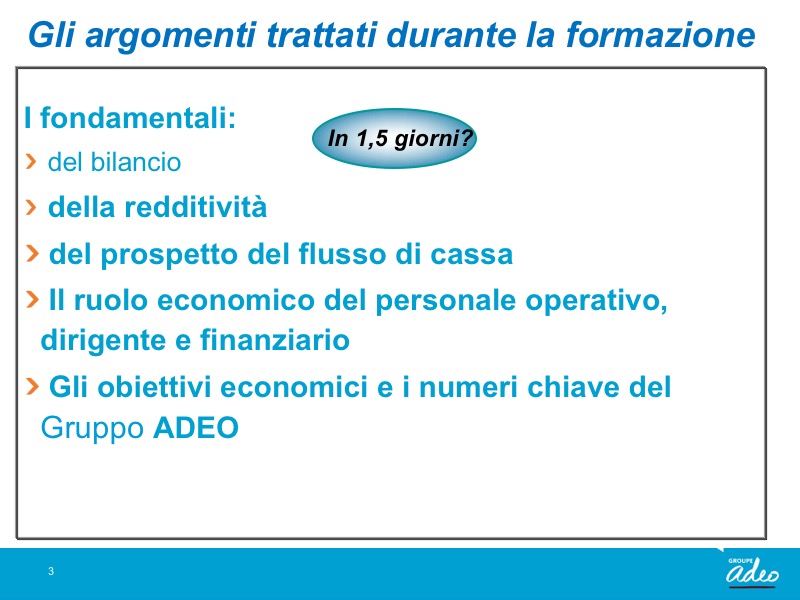 Gli argomenti trattati durante la formazione

I fondamentali:

In 1,5 giorni?

› del bilancio

› della redditività

› del prospetto del flusso di cassa

› Il ruolo economico del personale operativo, dirigente e finanziario

› Gli obiettivi economici e i numeri chiave del Gruppo ADEO

3

GROUPE adeo